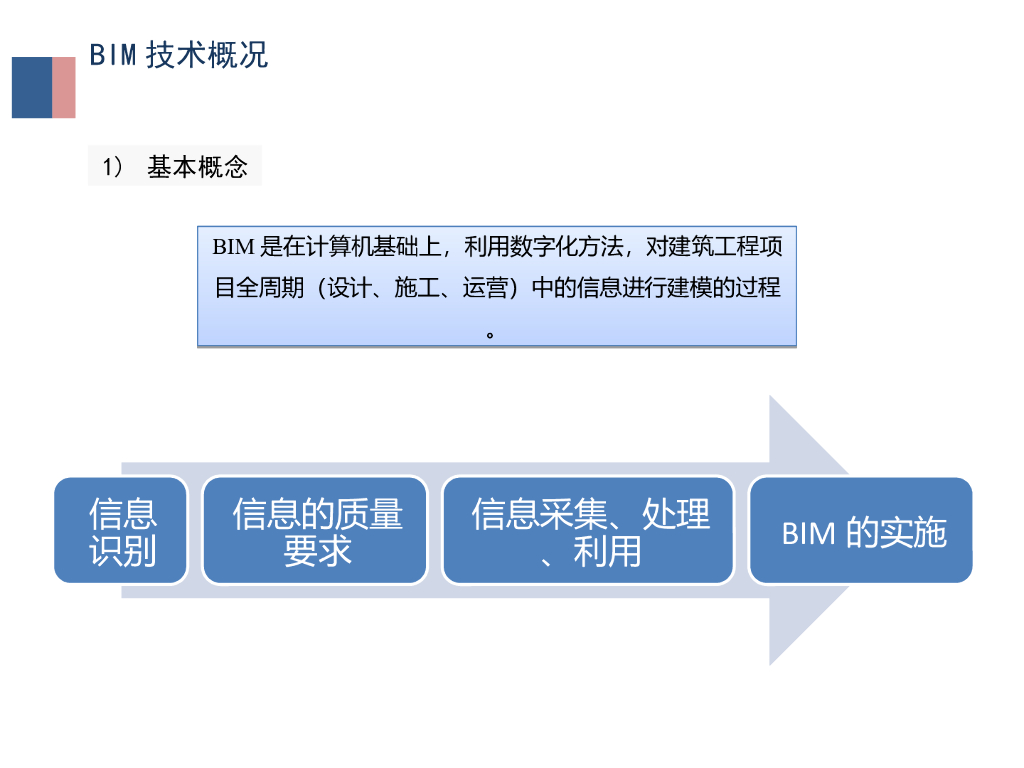 BIM 技术概况

1） 基本概念

BIM 是在计算机基础上，利用数字化方法，对建筑工程项目全周期（设计、施工、运营）中的信息进行建模的过程。

信息识别

信息的质量要求

信息采集、处理、利用

BIM 的实施